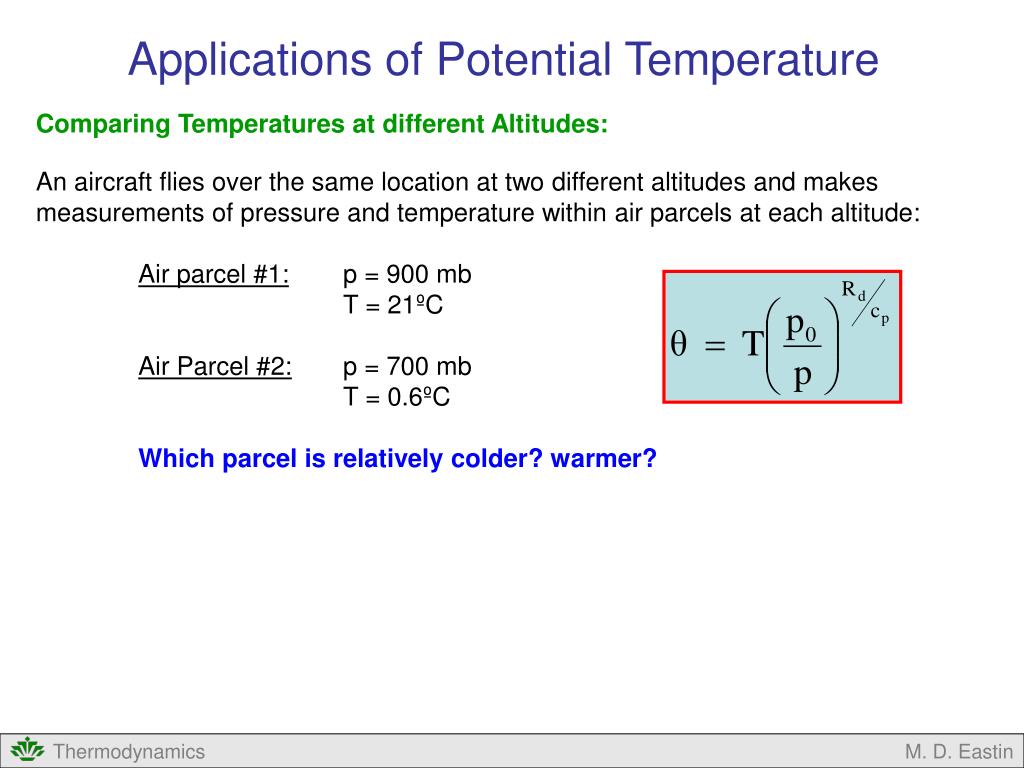 Applications of Potential Temperature

Comparing Temperatures at different Altitudes:

An aircraft flies over the same location at two different altitudes and makes measurements of pressure and temperature within air parcels at each altitude:

Air parcel #1: p = 900 mb
T = 21ºC

Air Parcel #2: p = 700 mb
T = 0.6ºC

$\theta = T\left(\frac{p_0}{p}\right)^{R_d/c_p}$

Which parcel is relatively colder? warmer?

Thermodynamics

M. D. Eastin